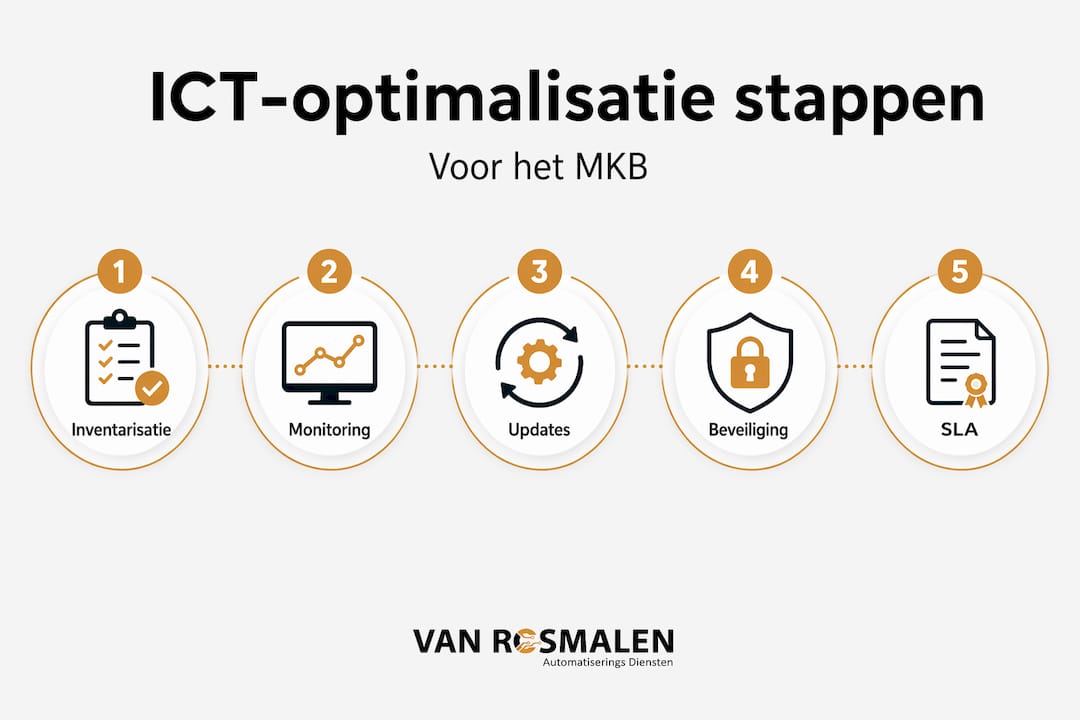 ICT-optimalisatie stappen

Voor het MKB

1
Inventarisatie

2
Monitoring

3
Updates

4
Beveiliging

5
SLA

VAN ROSMALEN
Automatiserings Diensten